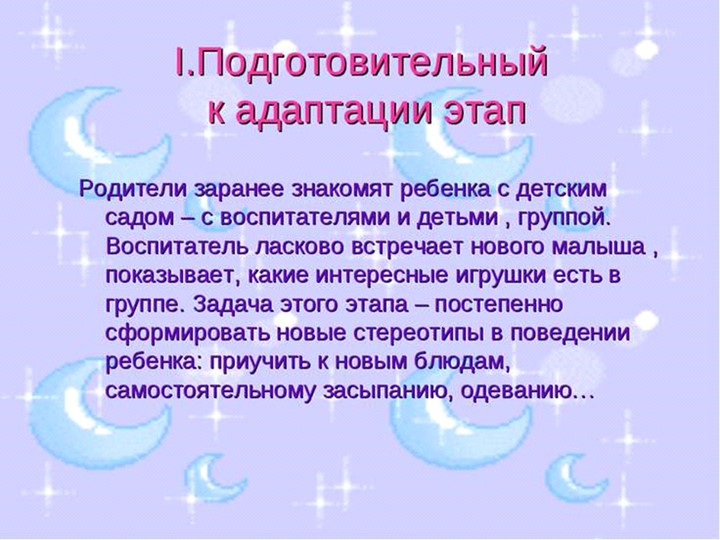 I.Подготовительный к адаптации этап

Родители заранее знакомят ребенка с детским садом – с воспитателями и детьми , группой. Воспитатель ласково встречает нового малыша , показывает, какие интересные игрушки есть в группе. Задача этого этапа – постепенно сформировать новые стереотипы в поведении ребенка: приучить к новым блюдам, самостоятельному засыпанию, одеванию…